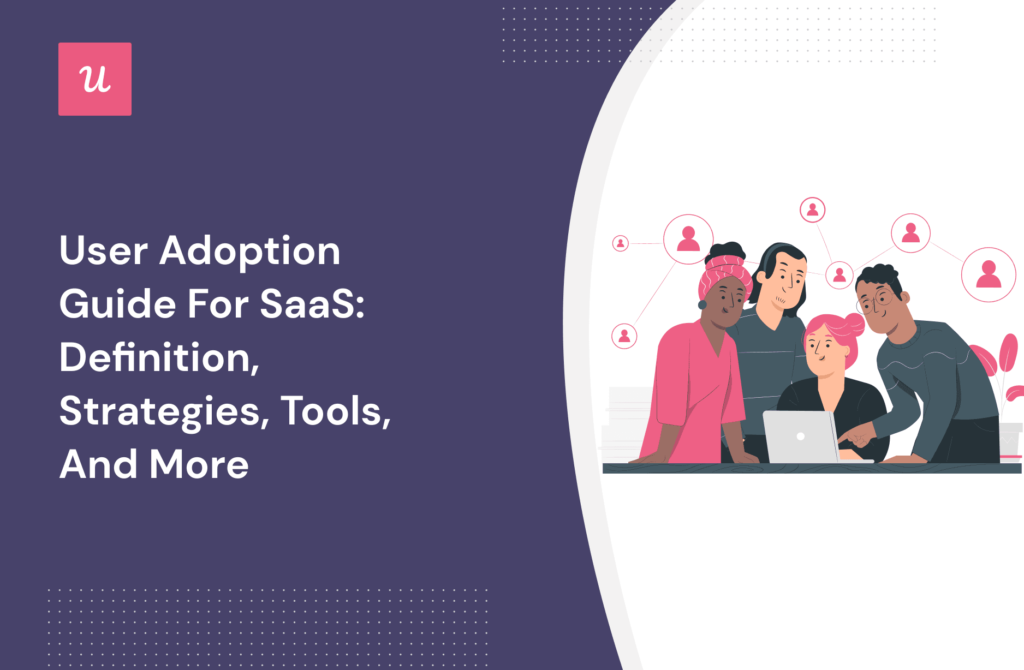 u

User Adoption Guide For SaaS: Definition, Strategies, Tools, And More